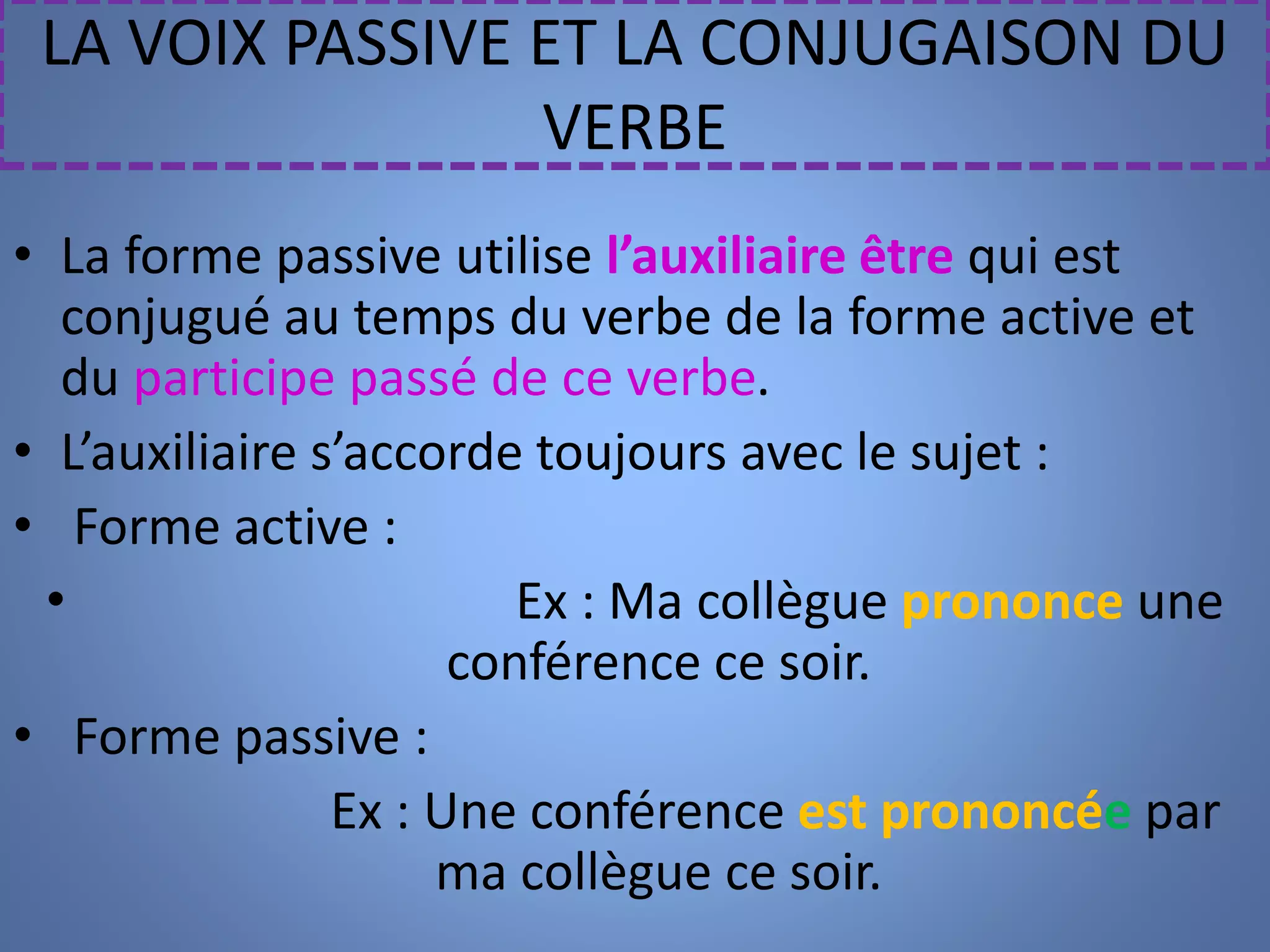 LA VOIX PASSIVE ET LA CONJUGAISON DU VERBE

• La forme passive utilise l’auxiliaire être qui est conjugué au temps du verbe de la forme active et du participe passé de ce verbe.
• L’auxiliaire s’accorde toujours avec le sujet :
• Forme active :
• Ex : Ma collègue prononce une conférence ce soir.
• Forme passive :
Ex : Une conférence est prononcée par ma collègue ce soir.